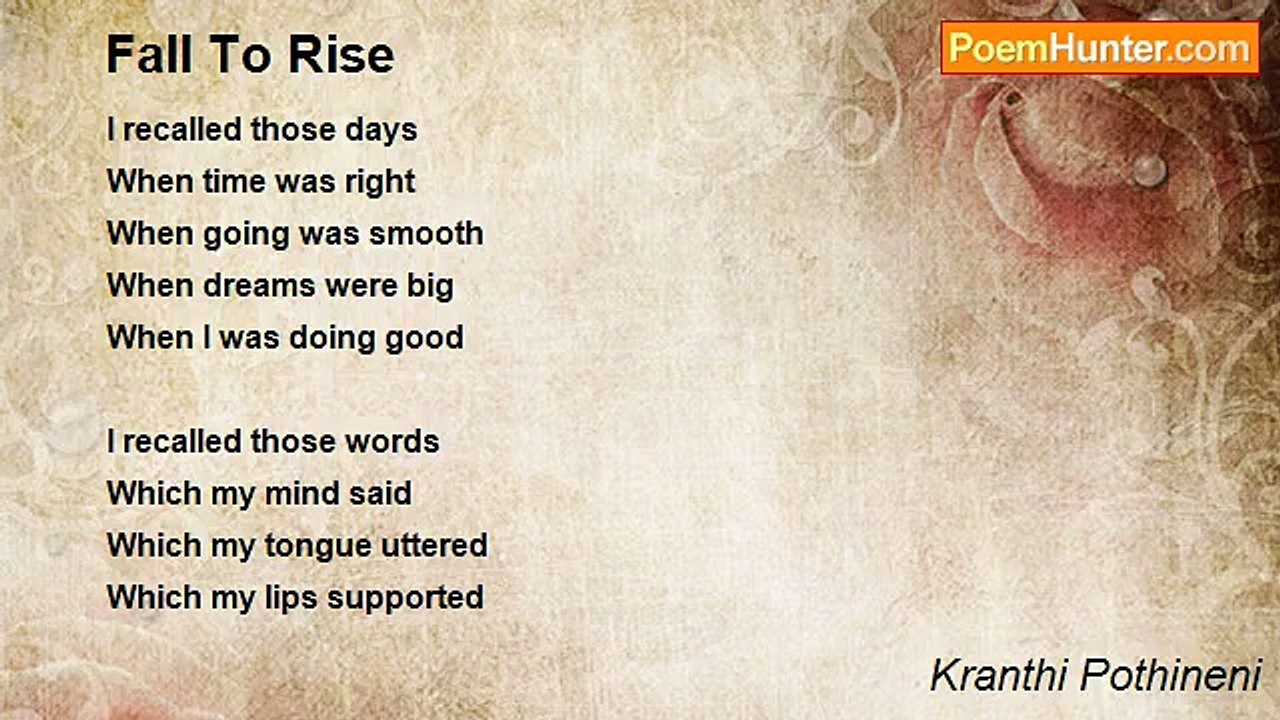 Fall To Rise

PoemHunter.com

I recalled those days
When time was right
When going was smooth
When dreams were big
When I was doing good

I recalled those words
Which my mind said
Which my tongue uttered
Which my lips supported

Kranthi Pothineni